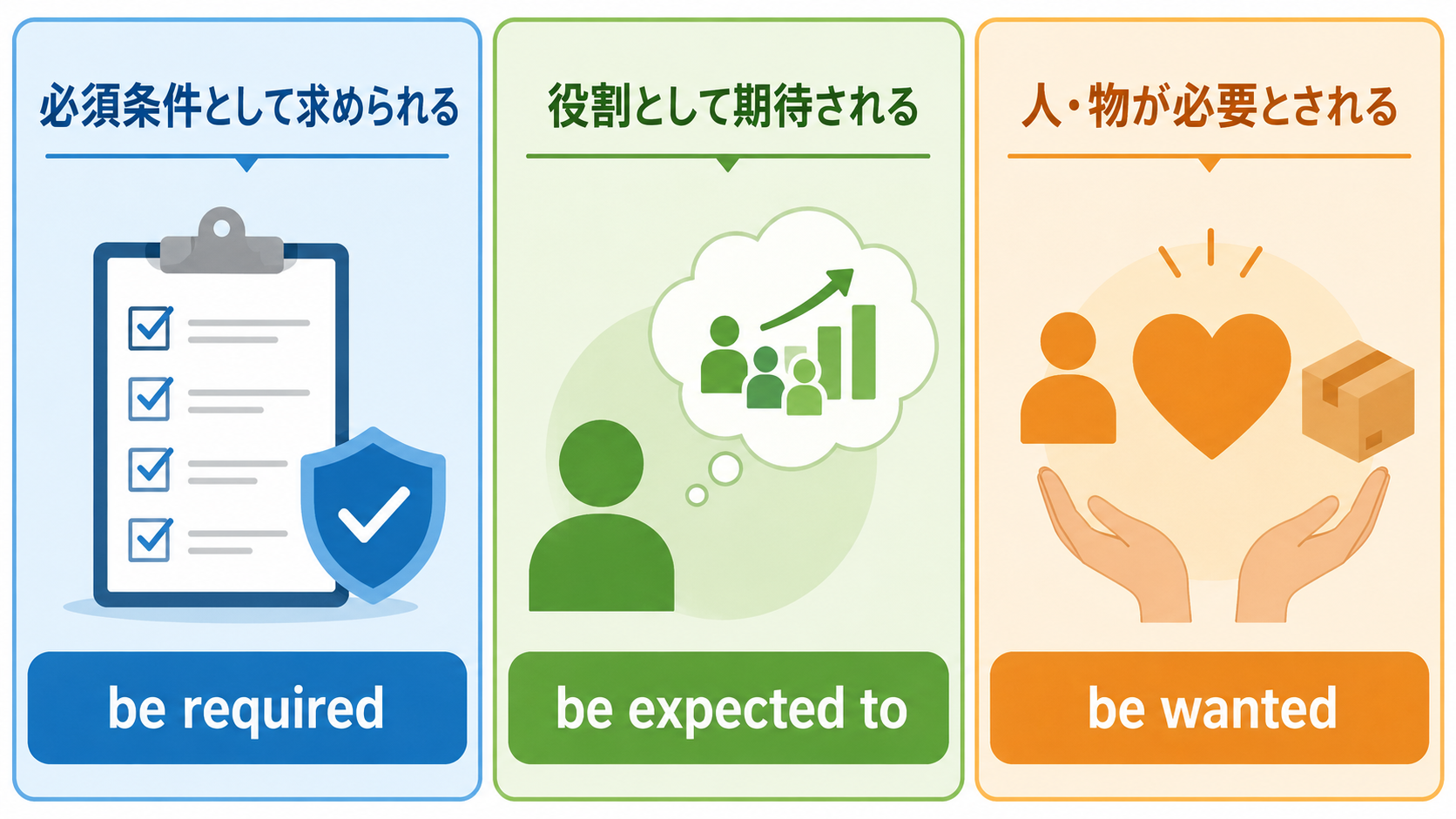 必須条件として求められる

be required

役割として期待される

be expected to

人・物が必要とされる

be wanted